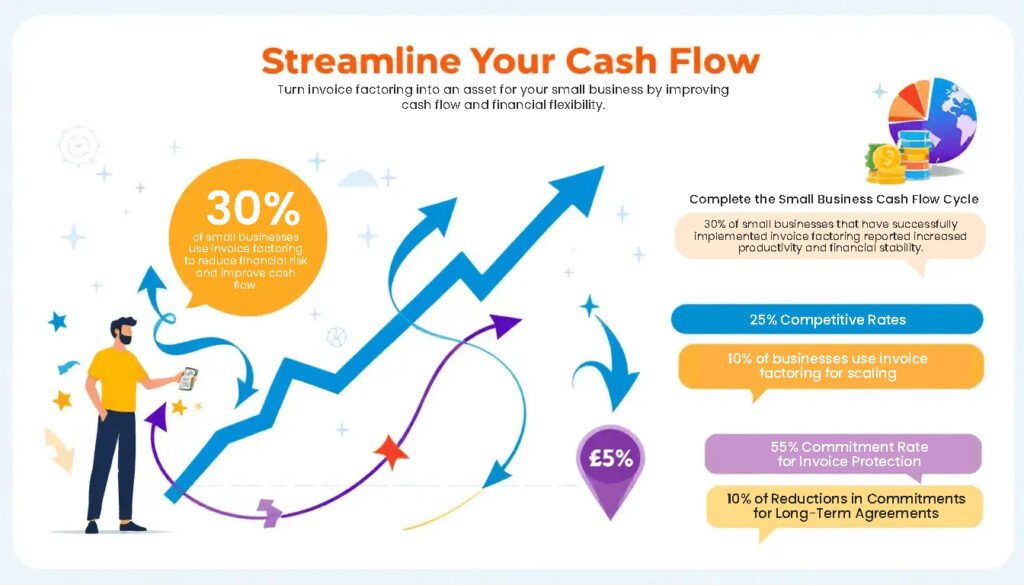 Streamline Your Cash Flow

Turn invoice factoring into an asset for your small business by improving cash flow and financial flexibility.

30%
of small businesses use invoice factoring to reduce financial risk and improve cash flow.

£5%

Complete the Small Business Cash Flow Cycle

30% of small businesses that have successfully implemented invoice factoring reported increased productivity and financial stability.

25% Competitive Rates

10% of businesses use invoice factoring for scaling

55% Commitment Rate for Invoice Protection

10% of Reductions in Commitments for Long-Term Agreements